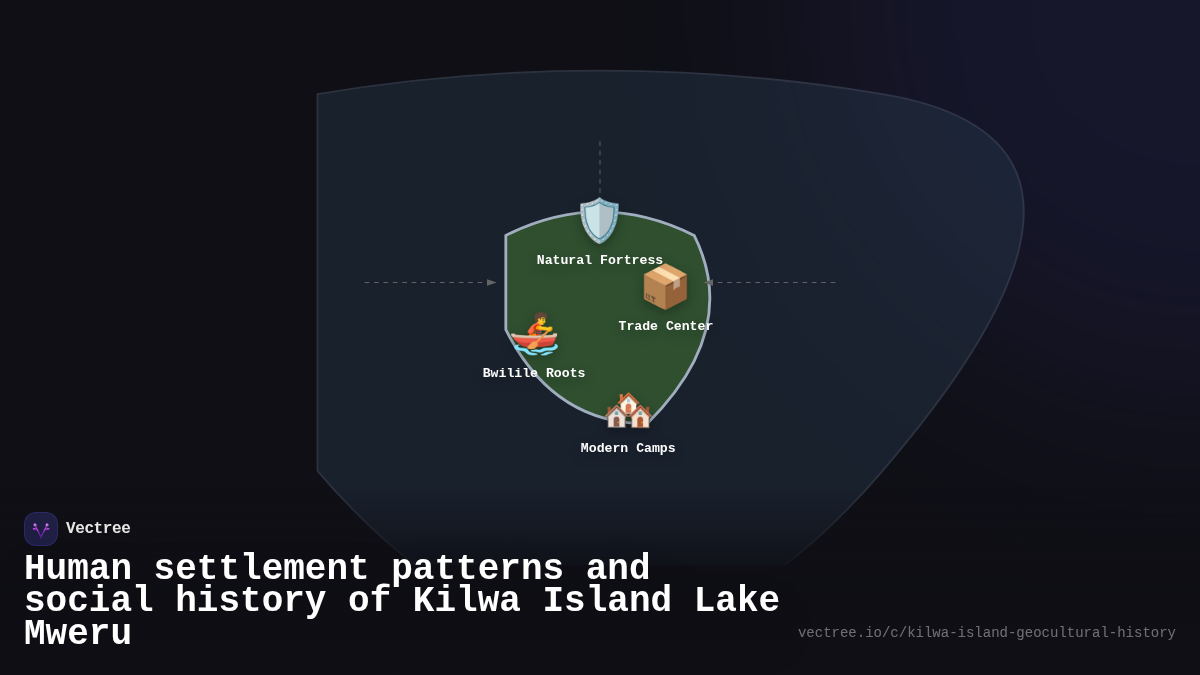 Natural Fortress

Trade Center

Bwilile Roots

Modern Camps

Vectree

Human settlement patterns and social history of Kilwa Island Lake Mweru

vectree.io/c/kilwa-island-geocultural-history